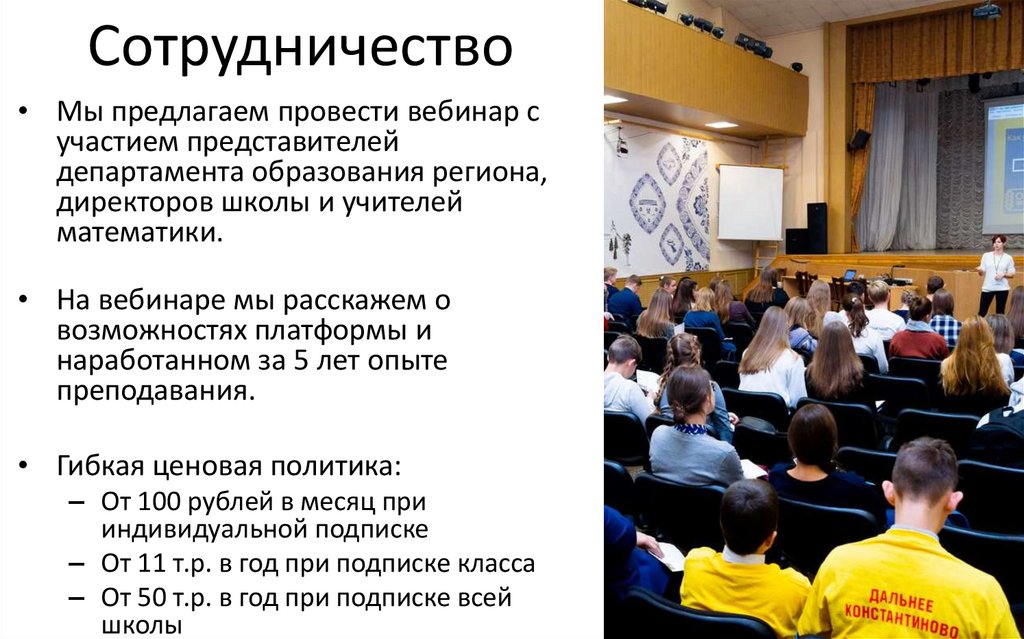 Сотрудничество

• Мы предлагаем провести вебинар с участием представителей департамента образования региона, директоров школы и учителей математики.

• На вебинаре мы расскажем о возможностях платформы и наработанном за 5 лет опыте преподавания.

• Гибкая ценовая политика:
– От 100 рублей в месяц при индивидуальной подписке
– От 11 т.р. в год при подписке класса
– От 50 т.р. в год при подписке всей школы

ДАЛЬНЕЕ КОНСТАНТИНОВО